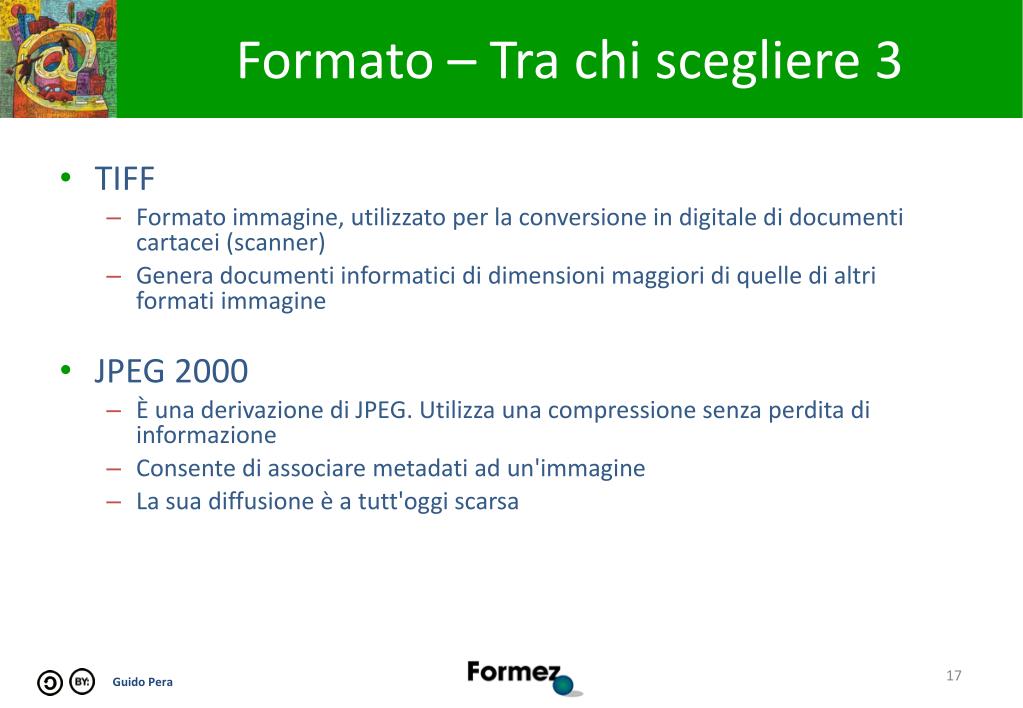 Formato – Tra chi scegliere 3

• TIFF
– Formato immagine, utilizzato per la conversione in digitale di documenti cartacei (scanner)
– Genera documenti informatici di dimensioni maggiori di quelle di altri formati immagine

• JPEG 2000
– È una derivazione di JPEG. Utilizza una compressione senza perdita di informazione
– Consente di associare metadati ad un'immagine
– La sua diffusione è a tutt'oggi scarsa

BY: Guido Pera

Formez

17